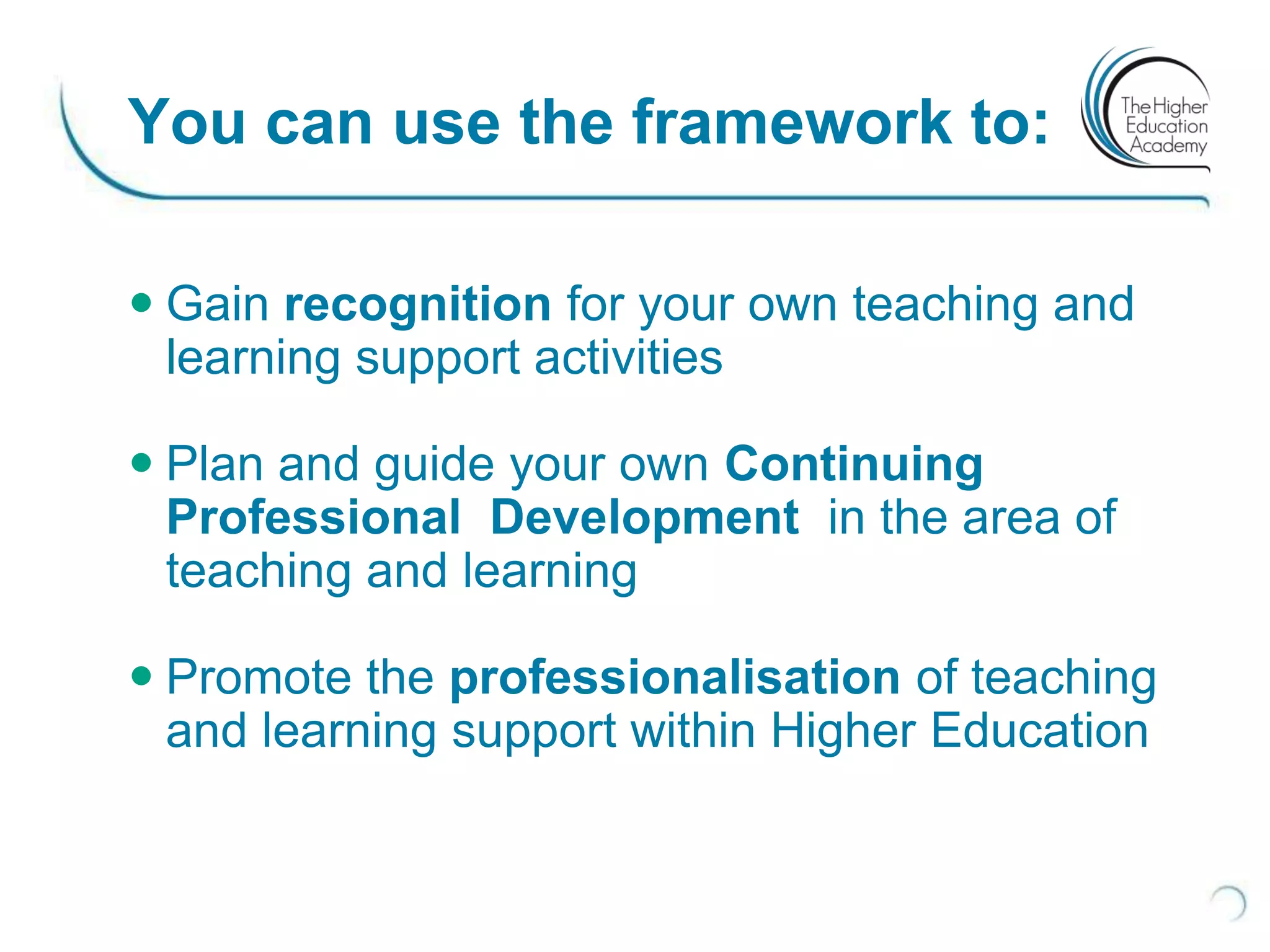 You can use the framework to:

The Higher Education Academy

• Gain recognition for your own teaching and learning support activities

• Plan and guide your own Continuing Professional Development in the area of teaching and learning

• Promote the professionalisation of teaching and learning support within Higher Education